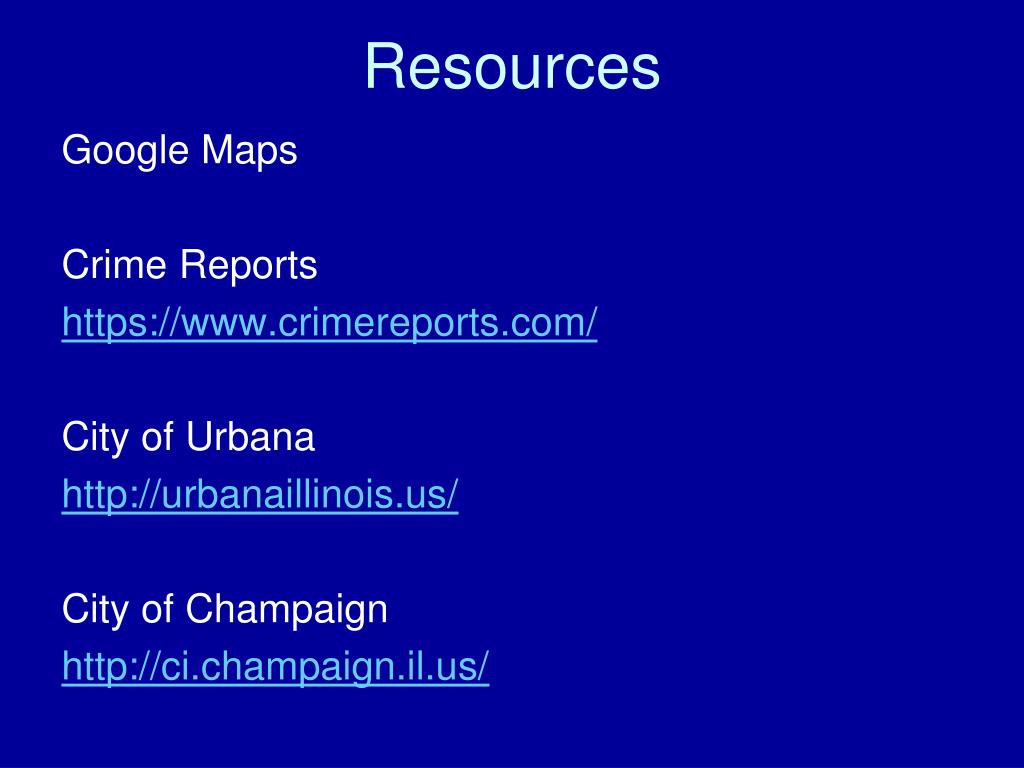 Resources

Google Maps

Crime Reports
https://www.crimereports.com/

City of Urbana
http://urbanaillinois.us/

City of Champaign
http://ci.champaign.il.us/